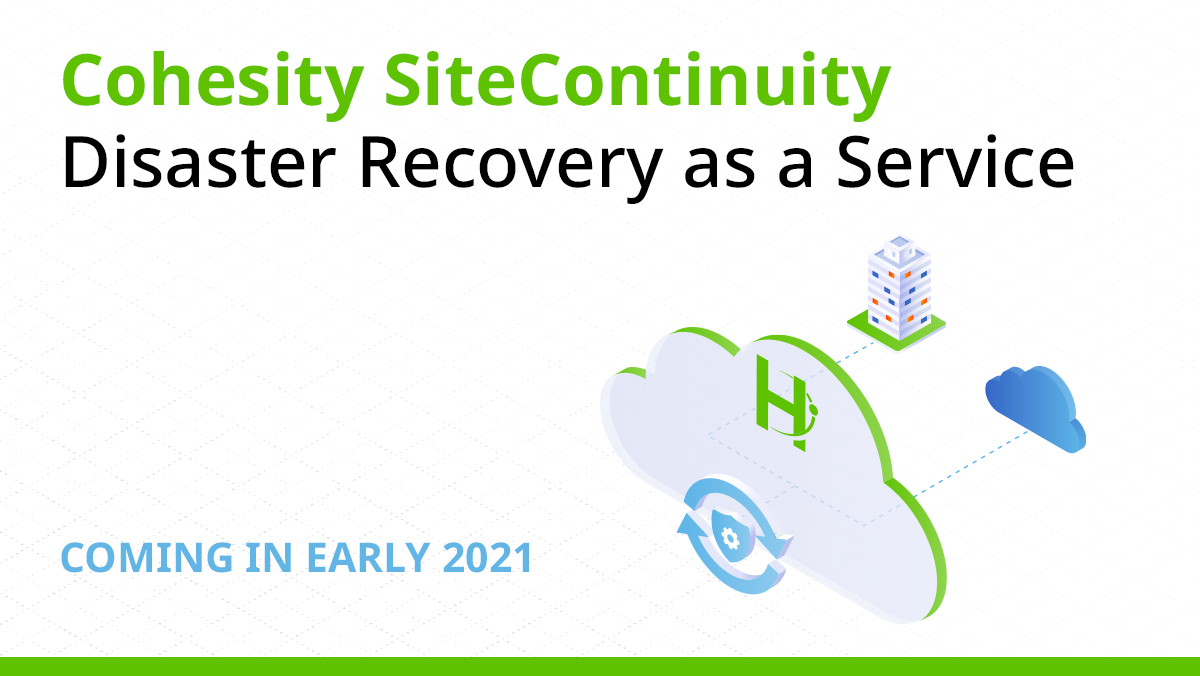 Cohesity SiteContinuity
Disaster Recovery as a Service

COMING IN EARLY 2021